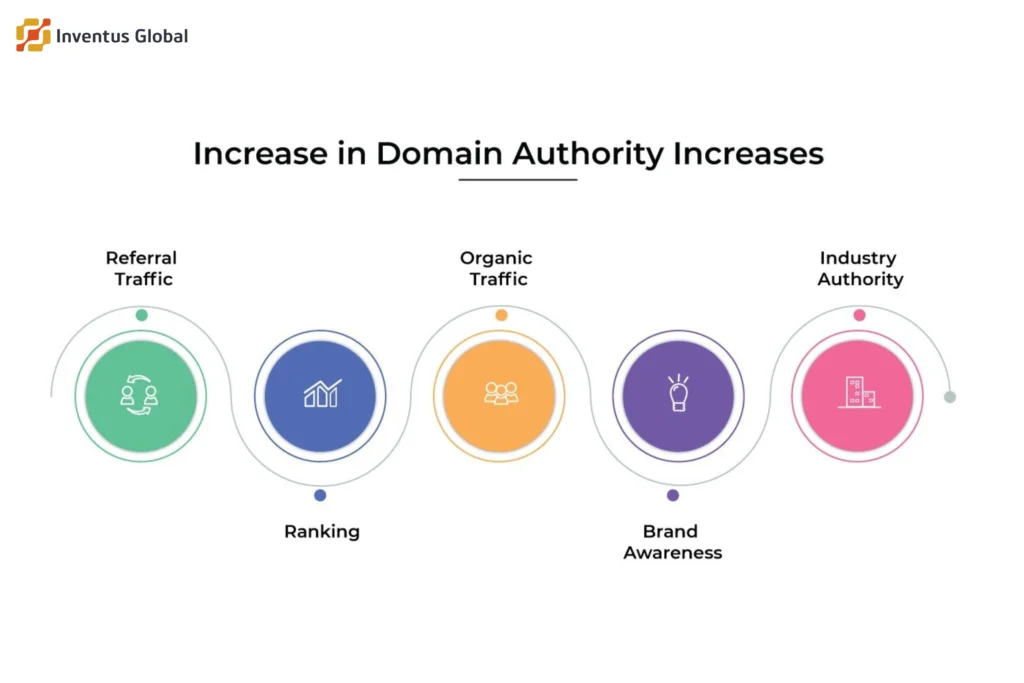 Inventus Global

Increase in Domain Authority Increases

Referral Traffic

Ranking

Organic Traffic

Brand Awareness

Industry Authority